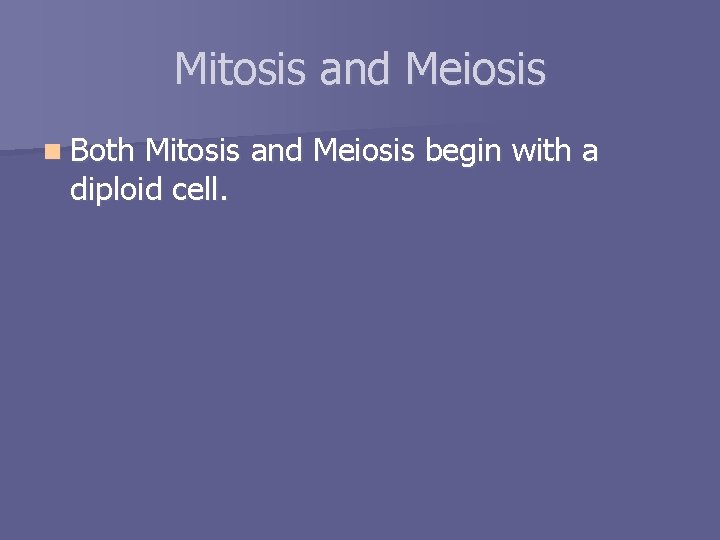 Mitosis and Meiosis

Both Mitosis and Meiosis begin with a diploid cell.